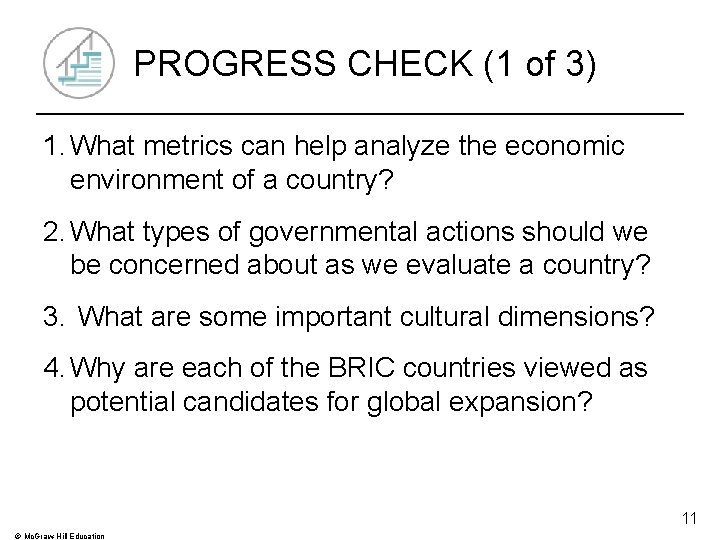 PROGRESS CHECK (1 of 3)

1. What metrics can help analyze the economic environment of a country?

2. What types of governmental actions should we be concerned about as we evaluate a country?

3. What are some important cultural dimensions?

4. Why are each of the BRIC countries viewed as potential candidates for global expansion?

11

© McGraw Hill Education